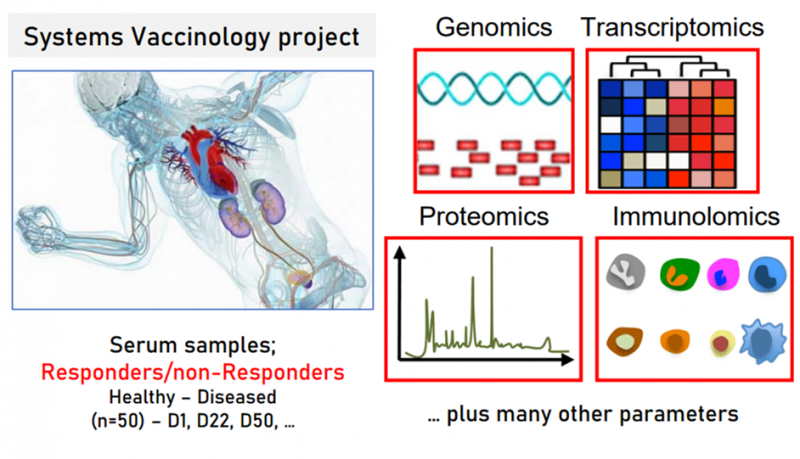 Systems Vaccinology project

Serum samples;
Responders/non-Responders
Healthy – Diseased
(n=50) – D1, D22, D50, ...

Genomics

Transcriptomics

Proteomics

Immunolomics

... plus many other parameters